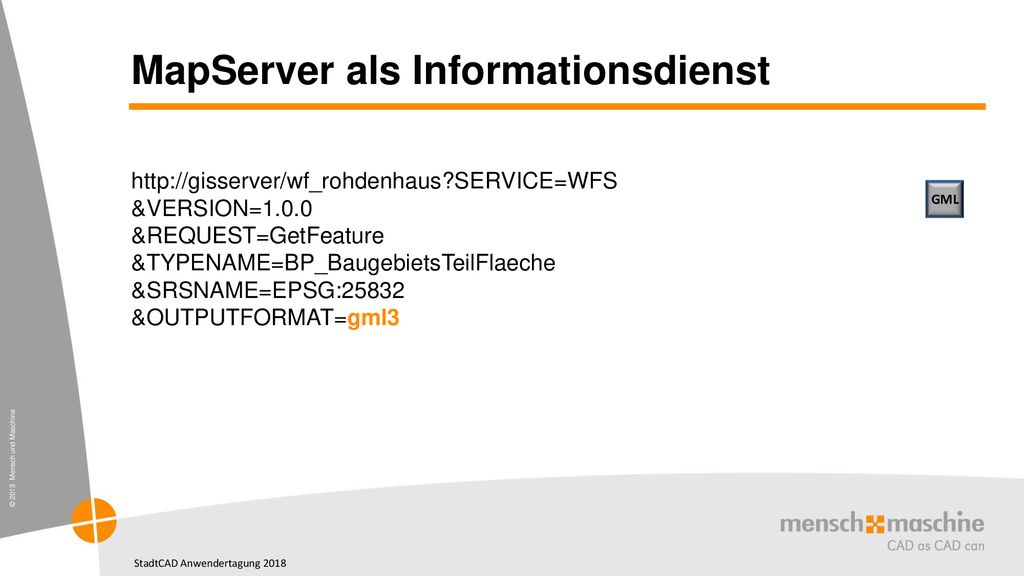 MapServer als Informationsdienst

http://gisserver/wf_rohdenhaus?SERVICE=WFS
&VERSION=1.0.0
&REQUEST=GetFeature
&TYPENAME=BP_BaugebietsTeilFlaeche
&SRSNAME=EPSG:25832
&OUTPUTFORMAT=gml3

GML

© 2013 Mensch und Maschine

mensch maschine
CAD as CAD can

StadtCAD Anwendertagung 2018